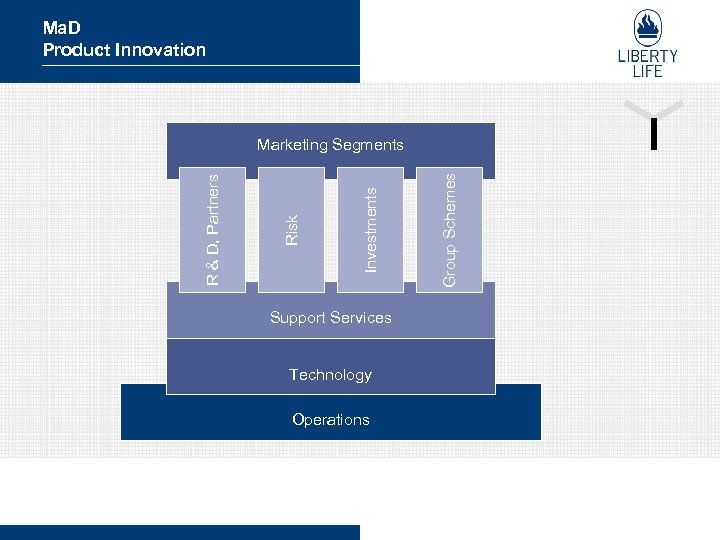 MaD
Product Innovation

LIBERTY
LIFE

Marketing Segments

R & D, Partners

Risk

Investments

Group Schemes

Support Services

Technology

Operations